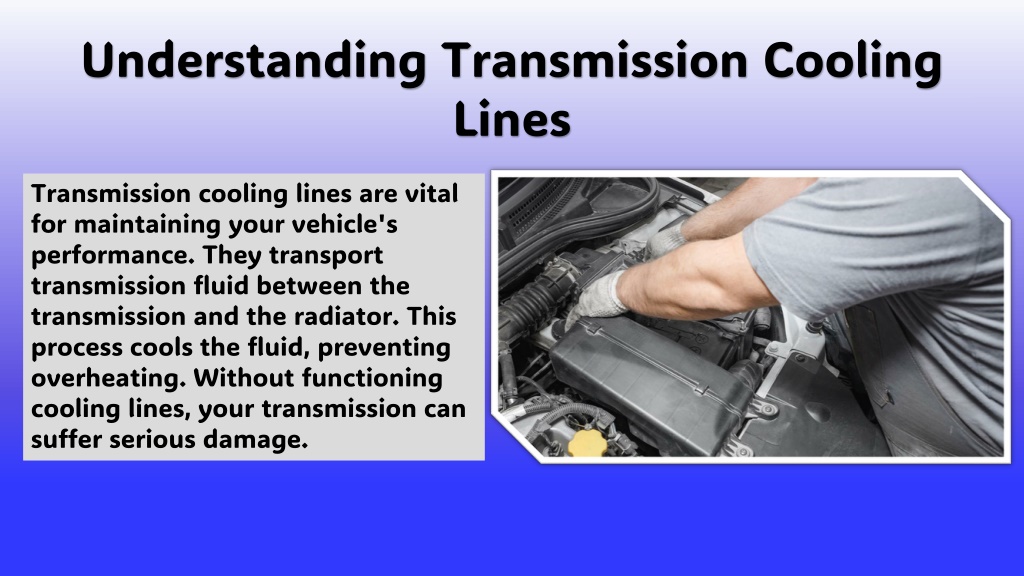 Understanding Transmission Cooling Lines

Transmission cooling lines are vital for maintaining your vehicle's performance. They transport transmission fluid between the transmission and the radiator. This process cools the fluid, preventing overheating. Without functioning cooling lines, your transmission can suffer serious damage.